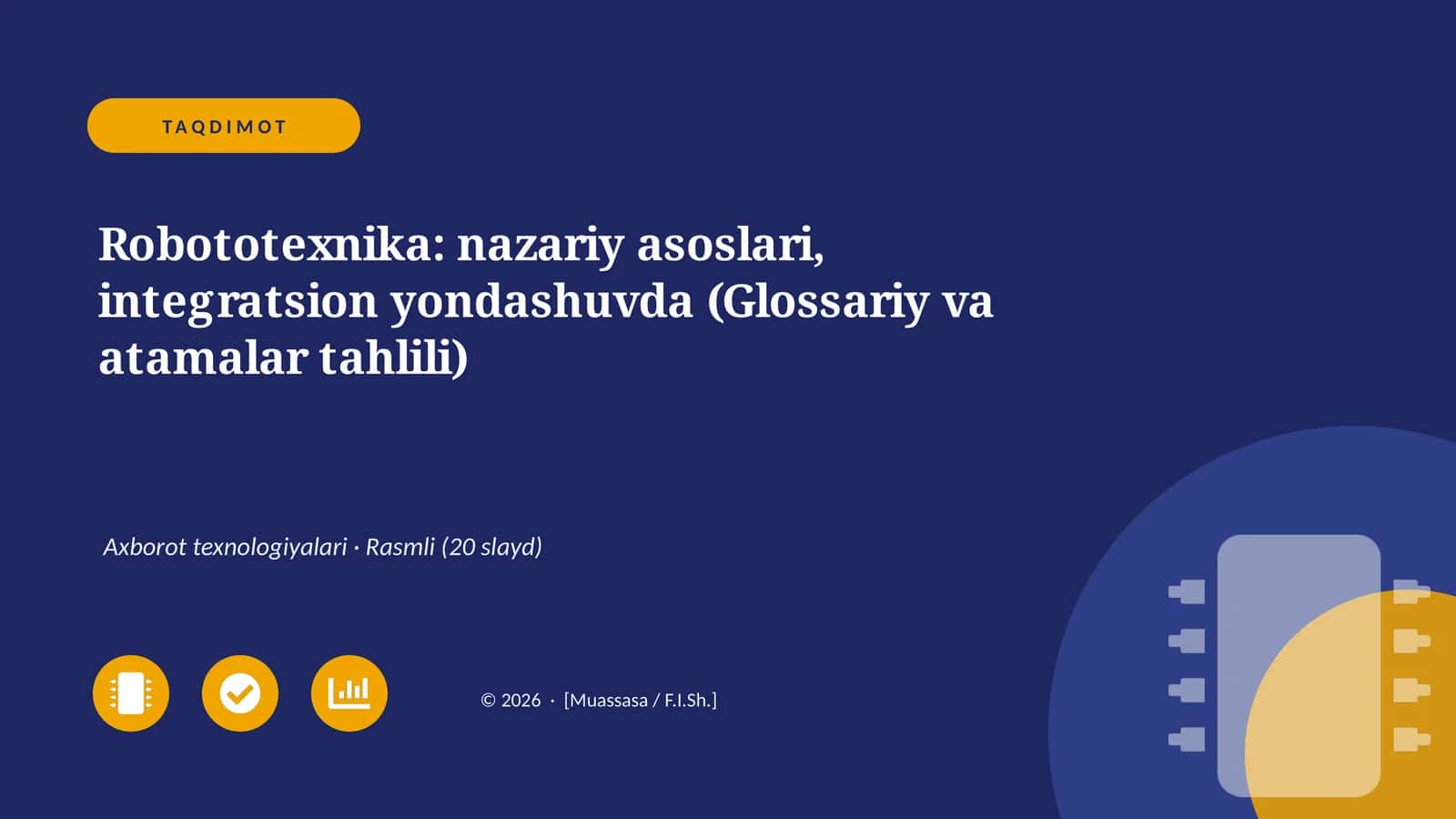 TAQDIMOT

Robototexnika: nazariy asoslari, integratsion yondashuvda (Glossariy va atamalar tahlili)

Axborot texnologiyalari · Rasmli (20 slayd)

© 2026 · [Muassasa / F.I.Sh.]